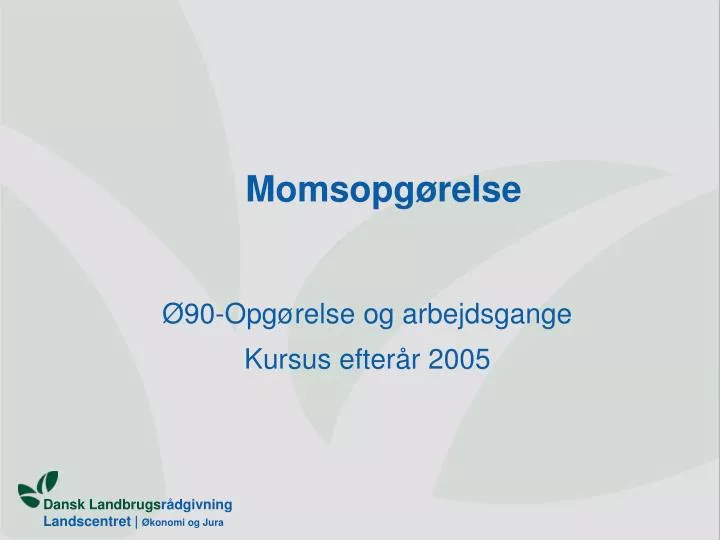 Momsopgørelse

Ø90-Opgørelse og arbejdsgange
Kursus efterår 2005

Dansk Landbrugsrådgivning
Landscentret | Økonomi og Jura